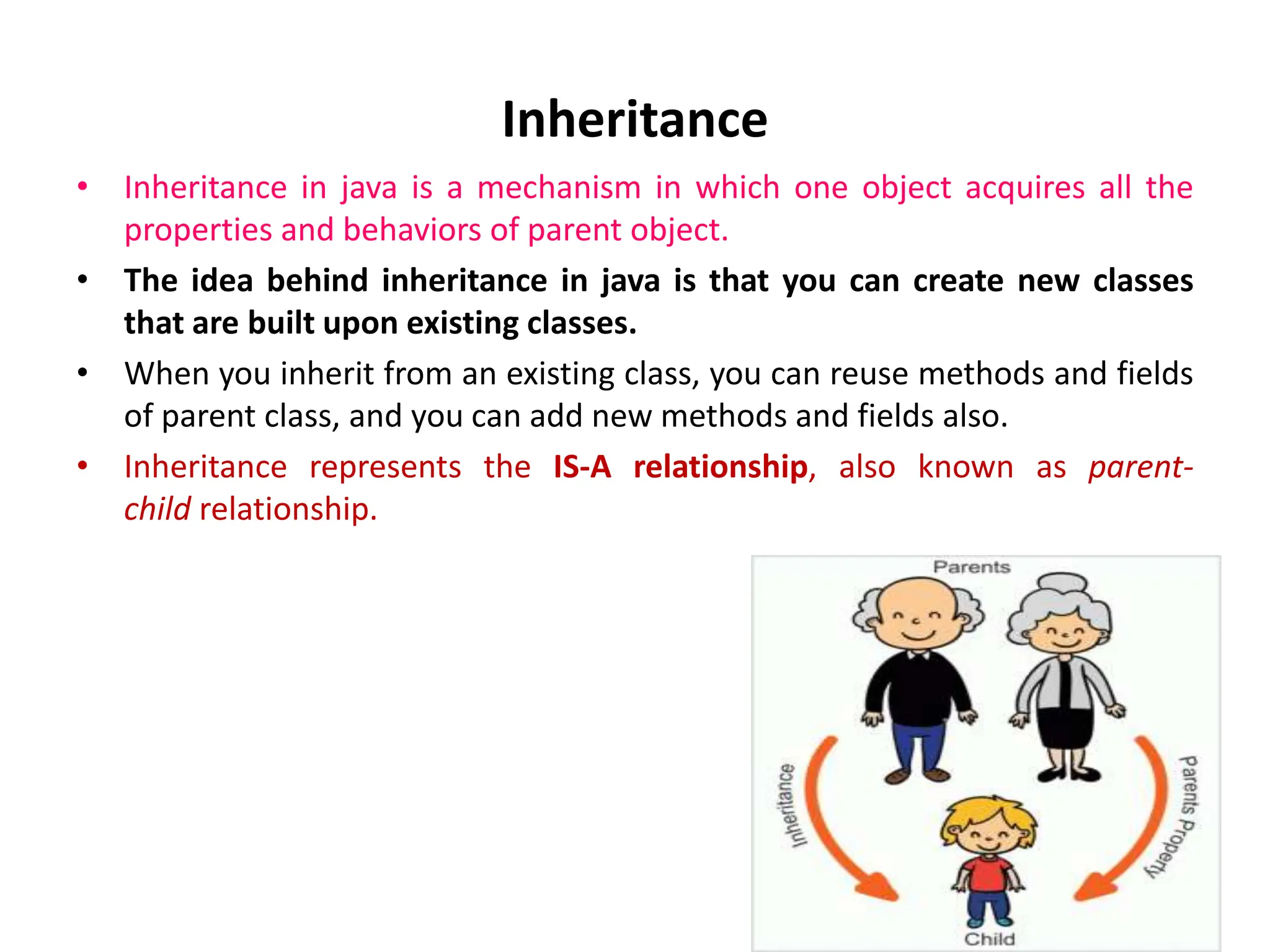 Inheritance

• Inheritance in java is a mechanism in which one object acquires all the properties and behaviors of parent object.

• The idea behind inheritance in java is that you can create new classes that are built upon existing classes.

• When you inherit from an existing class, you can reuse methods and fields of parent class, and you can add new methods and fields also.

• Inheritance represents the IS-A relationship, also known as parent-child relationship.

Parents

Inheritance

Parents Property

Child